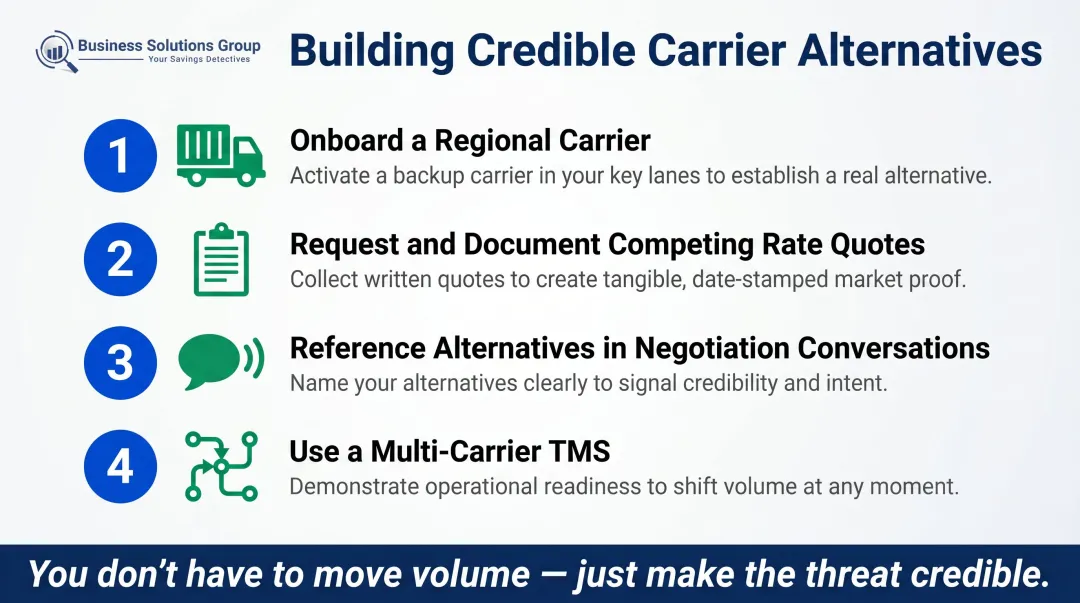 Business Solutions Group
Your Savings Detectives

Building Credible Carrier Alternatives

1

Onboard a Regional Carrier
Activate a backup carrier in your key lanes to establish a real alternative.

2

Request and Document Competing Rate Quotes
Collect written quotes to create tangible, date-stamped market proof.

3

Reference Alternatives in Negotiation Conversations
Name your alternatives clearly to signal credibility and intent.

4

Use a Multi-Carrier TMS
Demonstrate operational readiness to shift volume at any moment.

You don't have to move volume — just make the threat credible.